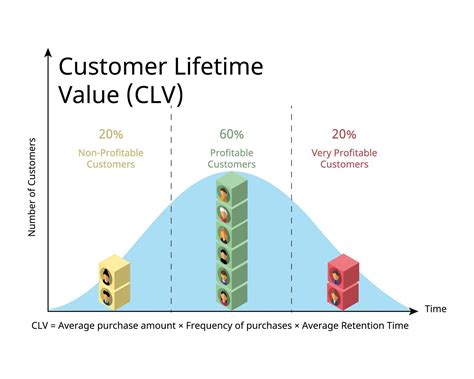 Customer Lifetime Value (CLV)

Number of Customers

20%
Non-Profitable Customers

60%
Profitable Customers

20%
Very Profitable Customers

Time

CLV = Average purchase amount × Frequency of purchases × Average Retention Time